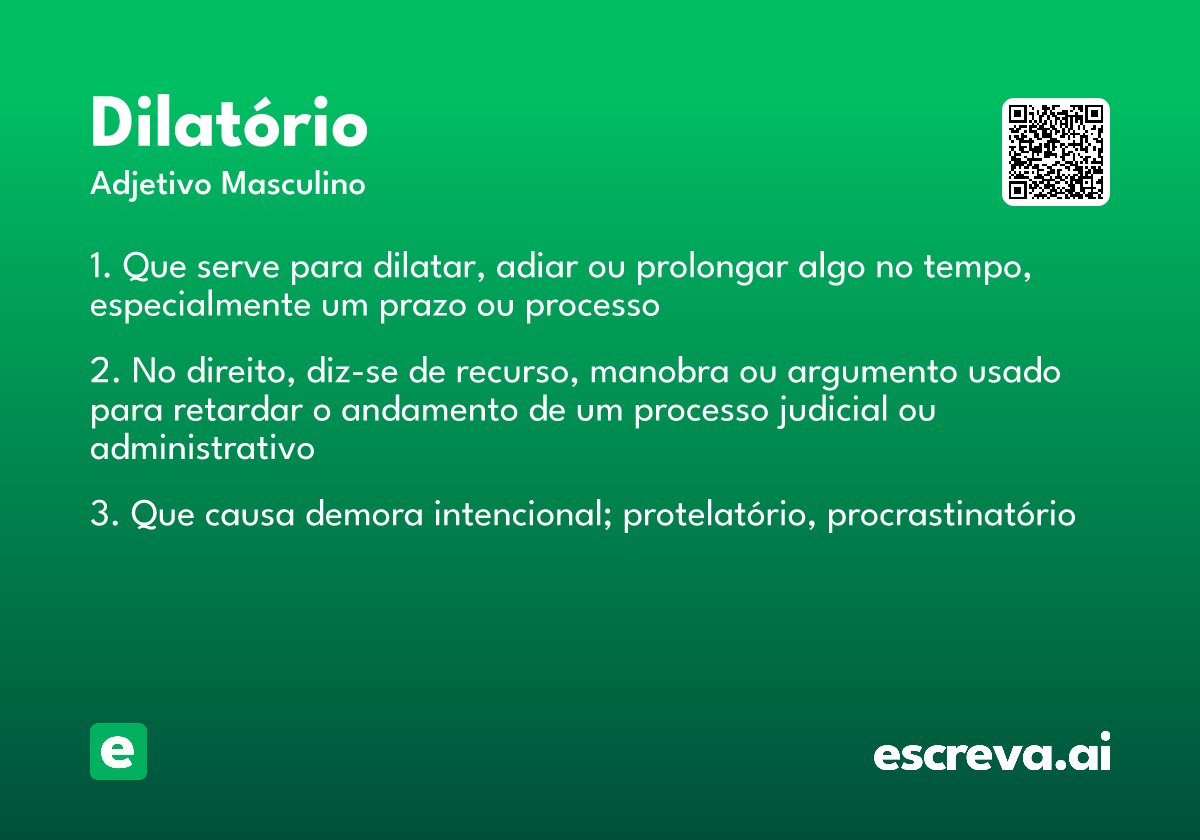 Dilatório
Adjetivo Masculino

1. Que serve para dilatar, adiar ou prolongar algo no tempo, especialmente um prazo ou processo

2. No direito, diz-se de recurso, manobra ou argumento usado para retardar o andamento de um processo judicial ou administrativo

3. Que causa demora intencional; protelatório, procrastinatório

e

escreva.ai